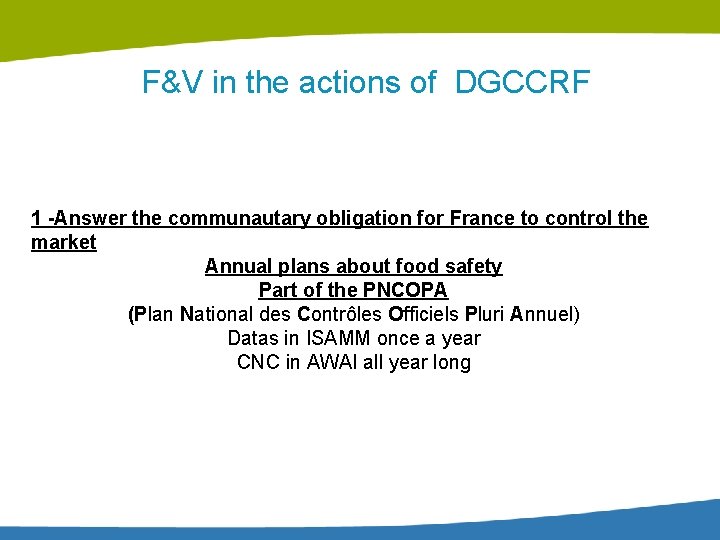 F&V in the actions of DGCCRF

1 -Answer the communautary obligation for France to control the market

Annual plans about food safety
Part of the PNCOPA
(Plan National des Contrôles Officiels Pluri Annuel)
Datas in ISAMM once a year
CNC in AWAI all year long